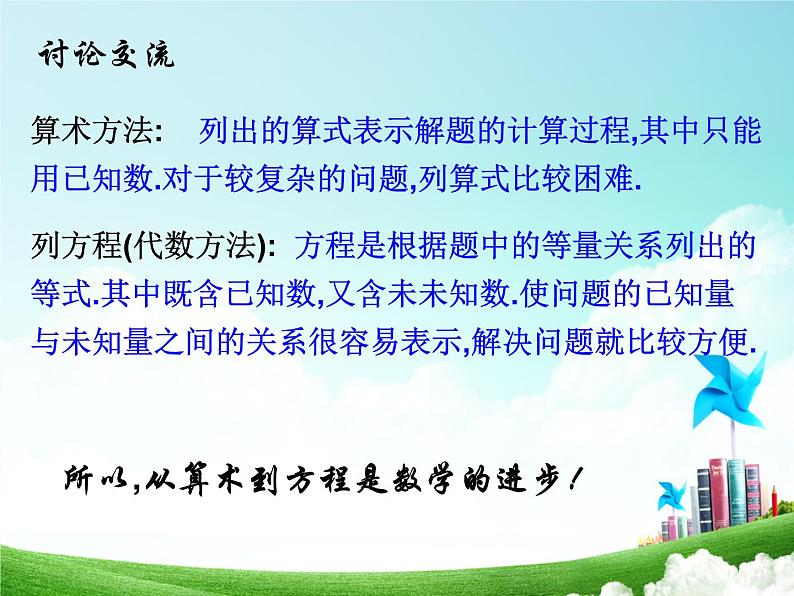 讨论交流

算术方法: 列出的算式表示解题的计算过程,其中只能用已知数.对于较复杂的问题,列算式比较困难.

列方程(代数方法): 方程是根据题中的等量关系列出的等式.其中既含已知数,又含未未知数.使问题的已知量与未知量之间的关系很容易表示,解决问题就比较方便.

所以,从算术到方程是数学的进步!